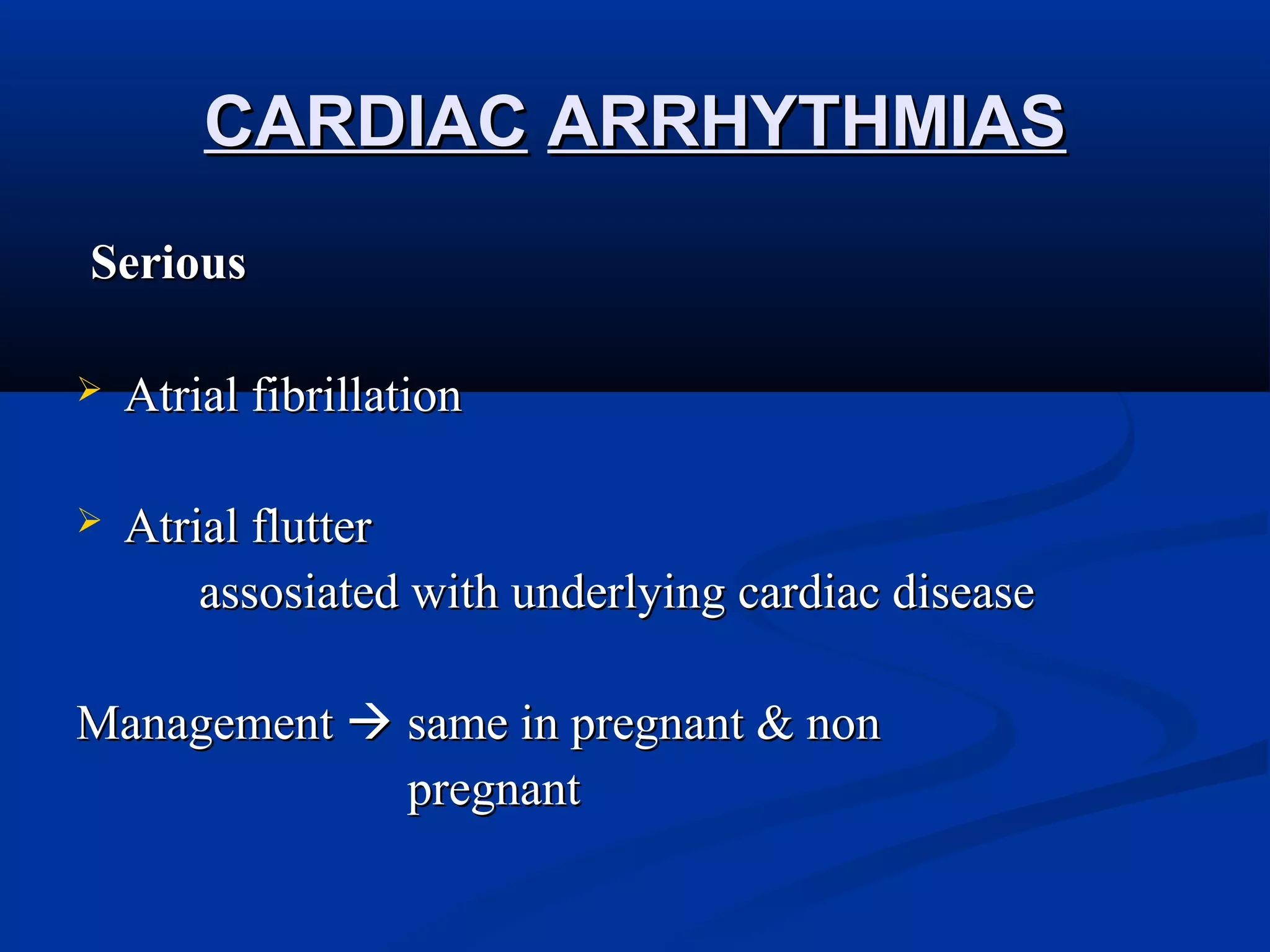 CARDIAC ARRHYTHMIAS

Serious

➢ Atrial fibrillation

➢ Atrial flutter
assosiated with underlying cardiac disease

Management → same in pregnant & non pregnant